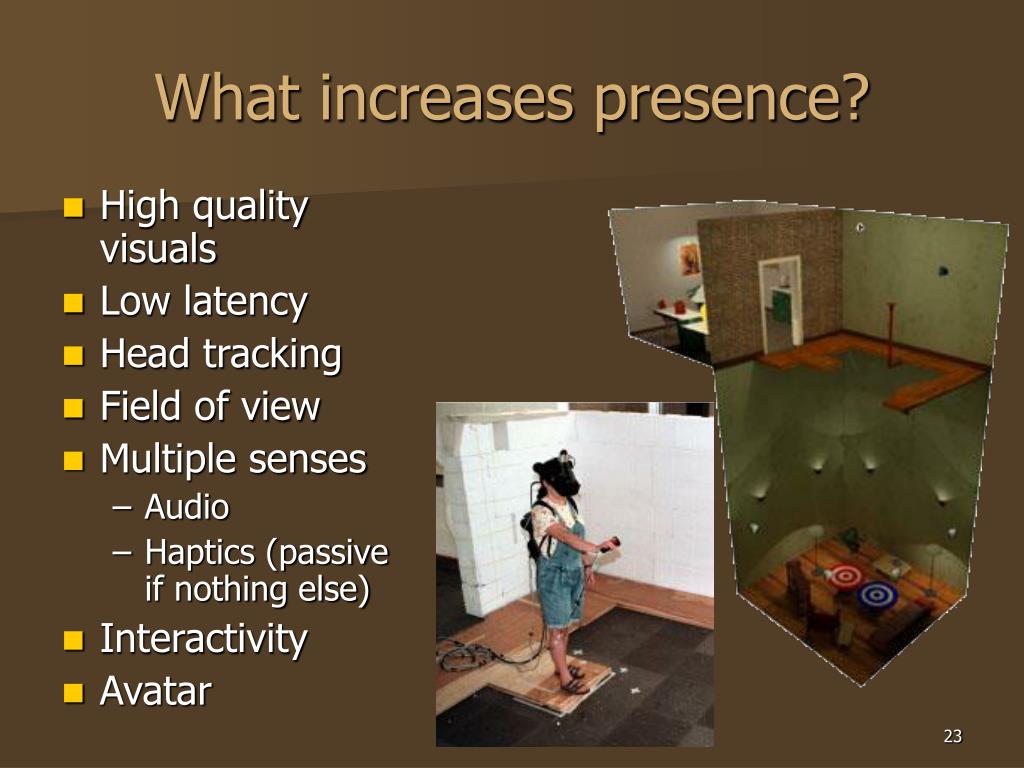 What increases presence?

- High quality visuals
- Low latency
- Head tracking
- Field of view
- Multiple senses
  – Audio
  – Haptics (passive if nothing else)
- Interactivity
- Avatar

23